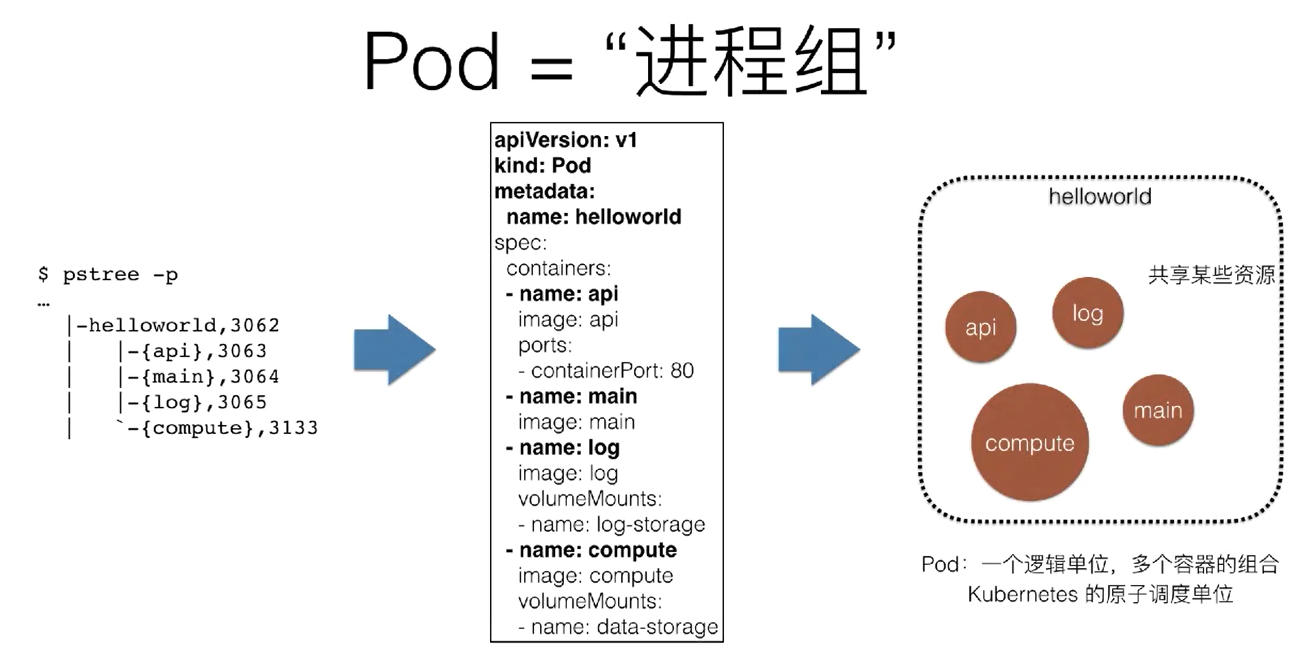 Pod = “进程组”

$ pstree -p
…
|-helloworld,3062
|    |-{api},3063
|    |-{main},3064
|    |-{log},3065
|    `-{compute},3133

apiVersion: v1
kind: Pod
metadata:
  name: helloworld
spec:
  containers:
  - name: api
    image: api
    ports:
    - containerPort: 80
  - name: main
    image: main
  - name: log
    image: log
    volumeMounts:
    - name: log-storage
  - name: compute
    image: compute
    volumeMounts:
    - name: data-storage

helloworld

共享某些资源

api

log

main

compute

Pod：一个逻辑单位，多个容器的组合
Kubernetes 的原子调度单位